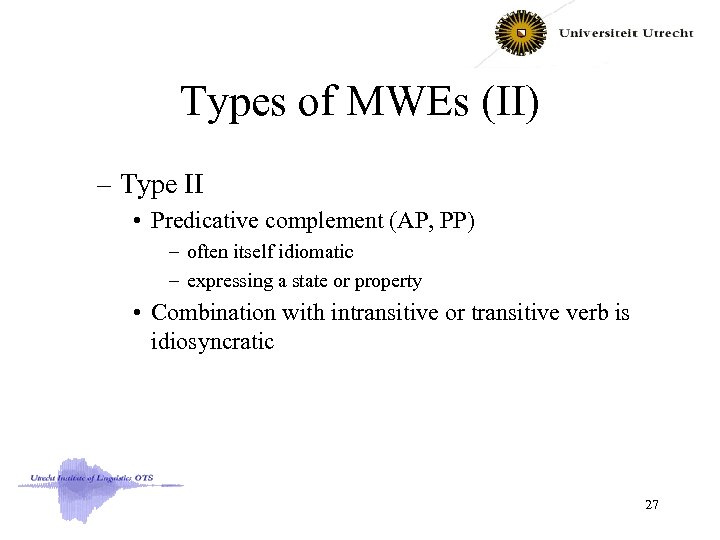 Universiteit Utrecht

Types of MWEs (II)

– Type II
• Predicative complement (AP, PP)
– often itself idiomatic
– expressing a state or property
• Combination with intransitive or transitive verb is idiosyncratic

Utrecht Institute of Linguistics OTS

27